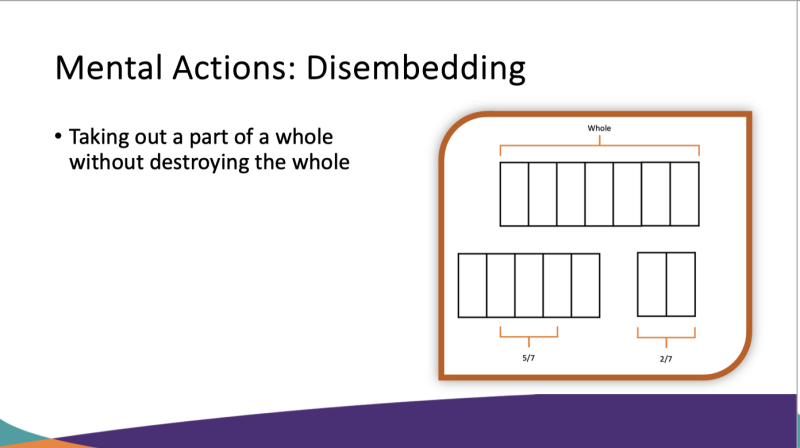 Mental Actions: Disembedding

• Taking out a part of a whole without destroying the whole

Whole

5/7

2/7